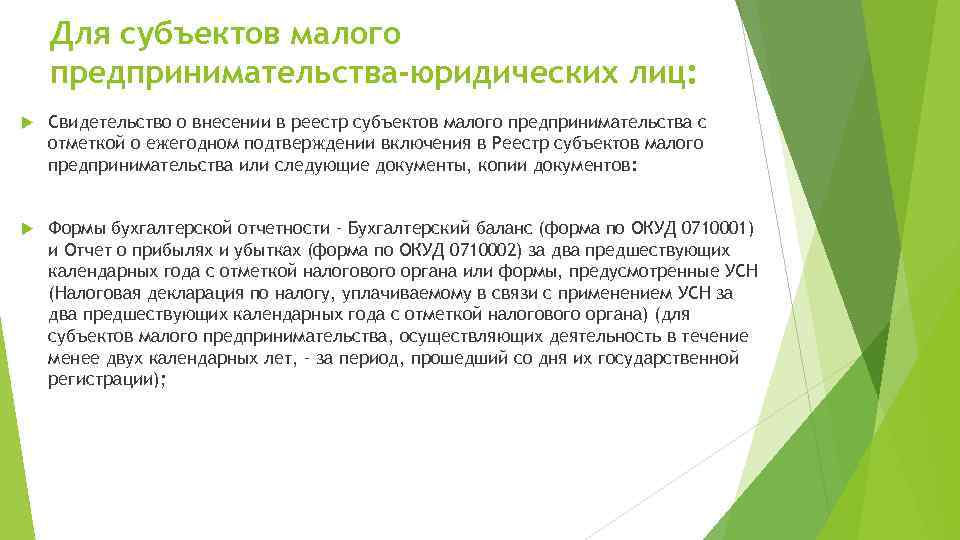 Для субъектов малого предпринимательства-юридических лиц:

Свидетельство о внесении в реестр субъектов малого предпринимательства с отметкой о ежегодном подтверждении включения в Реестр субъектов малого предпринимательства или следующие документы, копии документов:

Формы бухгалтерской отчетности - Бухгалтерский баланс (форма по ОКУД 0710001) и Отчет о прибылях и убытках (форма по ОКУД 0710002) за два предшествующих календарных года с отметкой налогового органа или формы, предусмотренные УСН (Налоговая декларация по налогу, уплачиваемому в связи с применением УСН за два предшествующих календарных года с отметкой налогового органа) (для субъектов малого предпринимательства, осуществляющих деятельность в течение менее двух календарных лет, - за период, прошедший со дня их государственной регистрации);